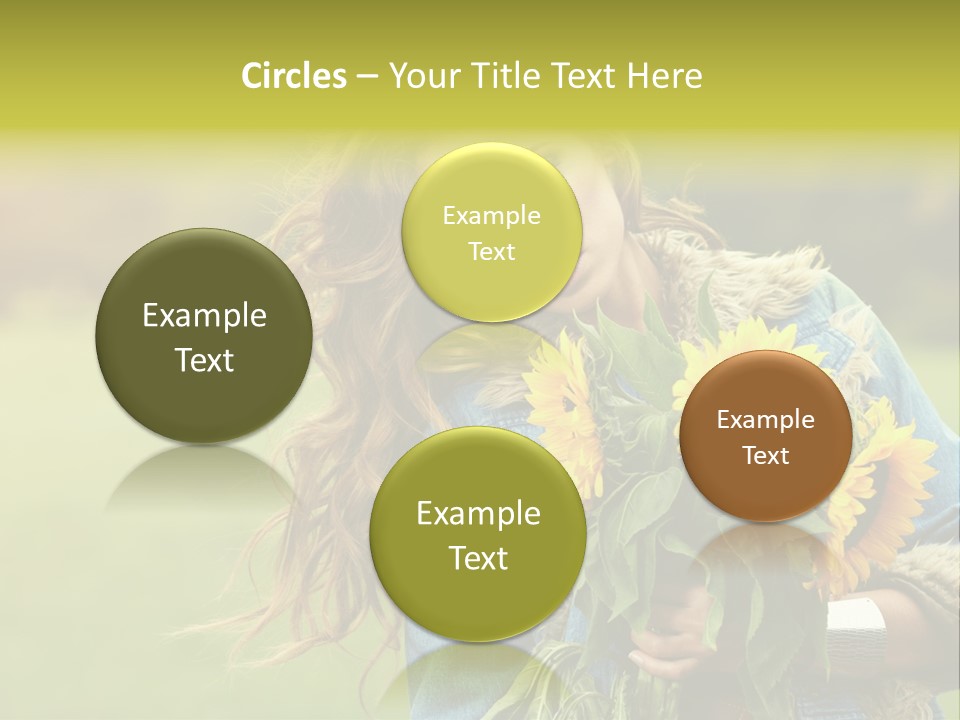 Circles – Your Title Text Here

Example Text

Example Text

Example Text

Example Text